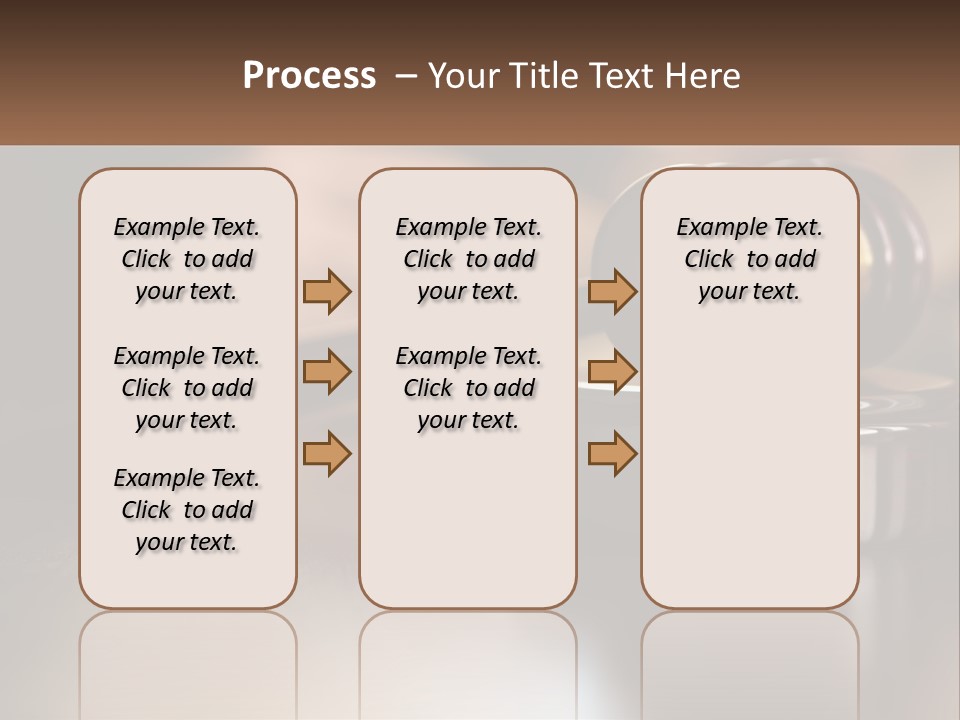 Process – Your Title Text Here

Example Text. Click to add your text.

Example Text. Click to add your text.

Example Text. Click to add your text.

Example Text. Click to add your text.

Example Text. Click to add your text.

Example Text. Click to add your text.